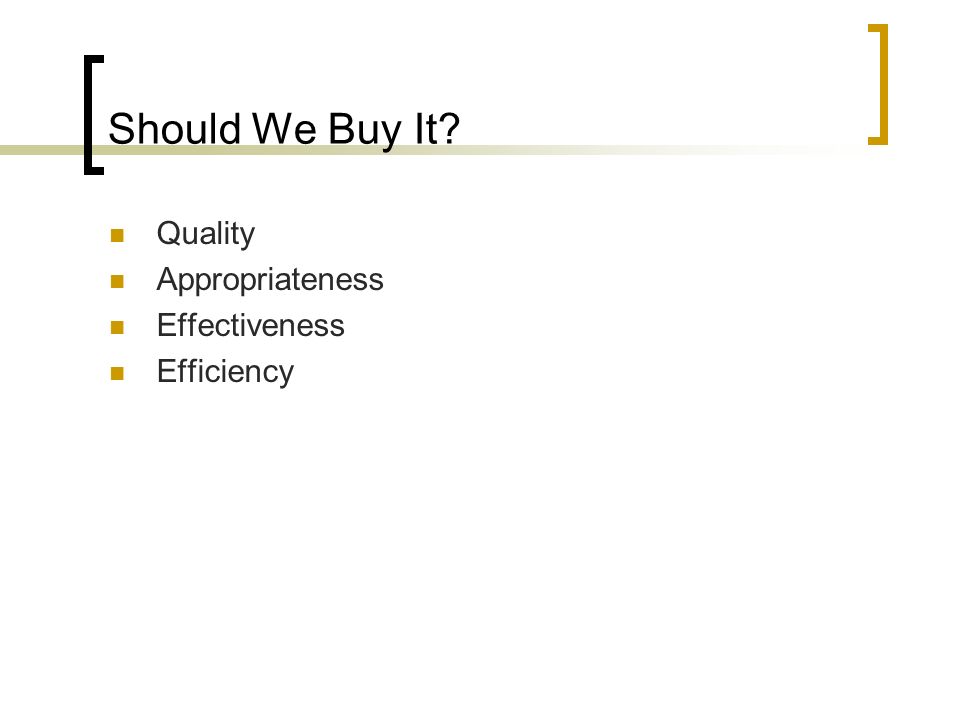 Should We Buy It?

- Quality
- Appropriateness
- Effectiveness
- Efficiency